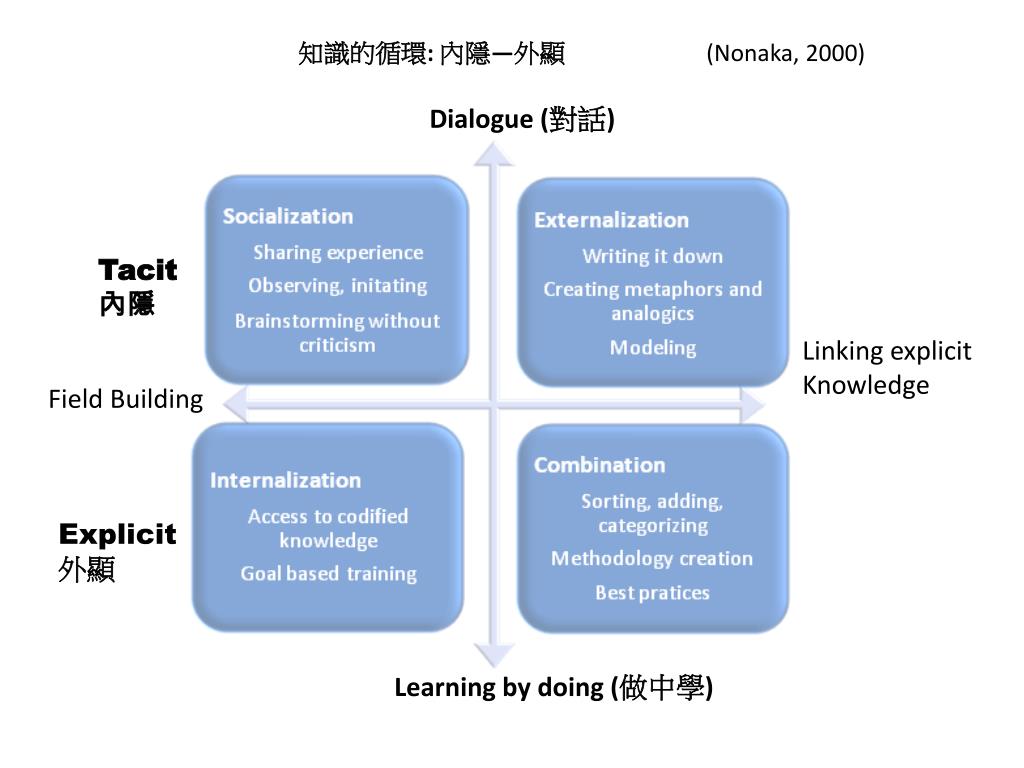 知識的循環: 內隱—外顯 (Nonaka, 2000)

Dialogue (對話)

Tacit
內隱

Socialization
Sharing experience
Observing, initating
Brainstorming without criticism

Externalization
Writing it down
Creating metaphors and analogics
Modeling

Linking explicit Knowledge

Field Building

Explicit
外顯

Internalization
Access to codified knowledge
Goal based training

Combination
Sorting, adding, categorizing
Methodology creation
Best pratices

Learning by doing (做中學)